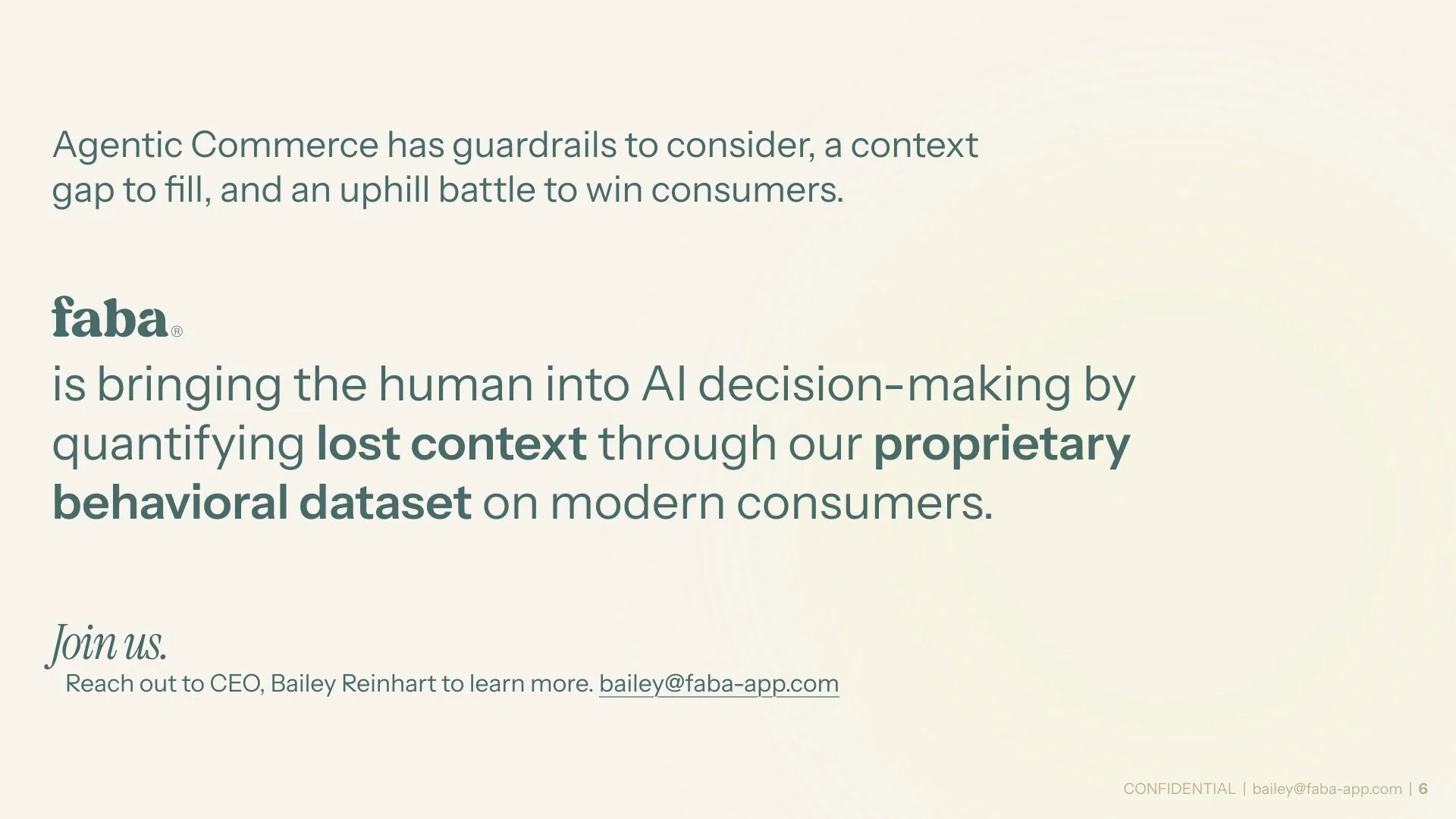 Agentic Commerce has guardrails to consider, a context gap to fill, and an uphill battle to win consumers.

faba®

is bringing the human into AI decision-making by quantifying lost context through our proprietary behavioral dataset on modern consumers.

Join us.
Reach out to CEO, Bailey Reinhart to learn more. bailey@faba-app.com

CONFIDENTIAL | bailey@faba-app.com | 6